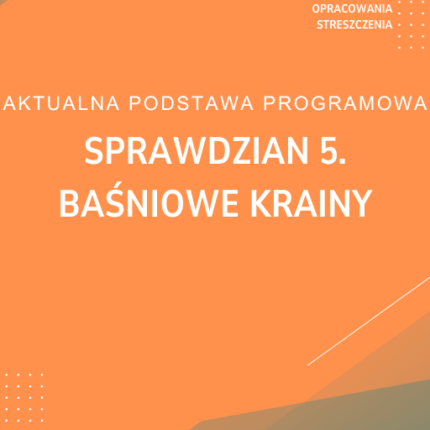 OPRACOWANIA
STRESZCZENIA

AKTUALNA PODSTAWA PROGRAMOWA

SPRAWDZIAN 5.
BAŚNIOWE KRAINY